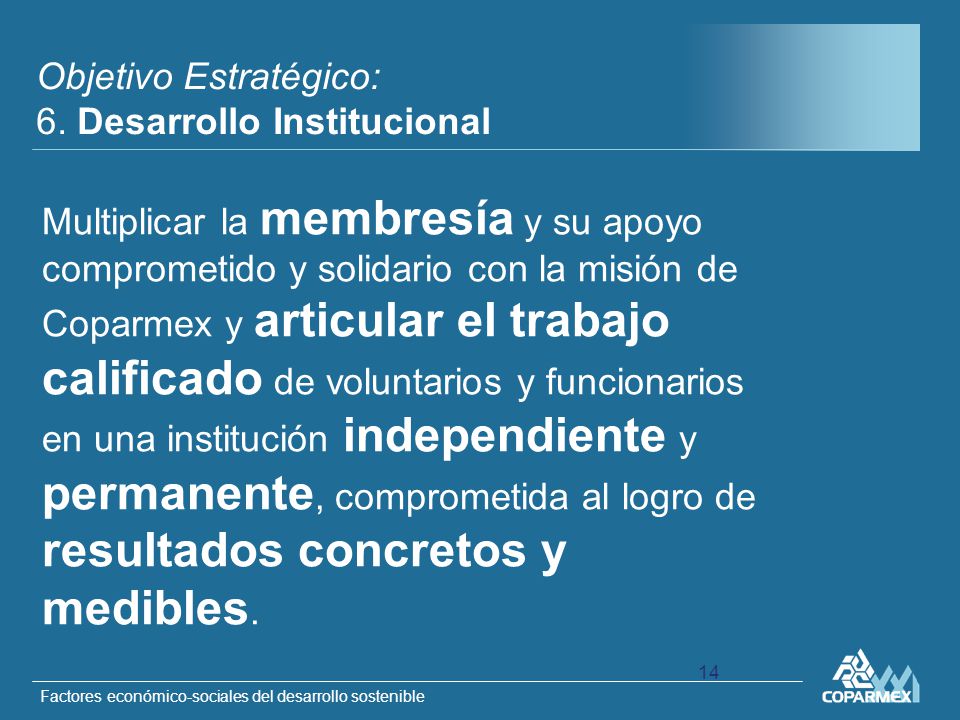 Objetivo Estratégico:
6. Desarrollo Institucional

Multiplicar la membresía y su apoyo comprometido y solidario con la misión de Coparmex y articular el trabajo calificado de voluntarios y funcionarios en una institución independiente y permanente, comprometida al logro de resultados concretos y medibles.

14

Factores económico-sociales del desarrollo sostenible

COPARMEX